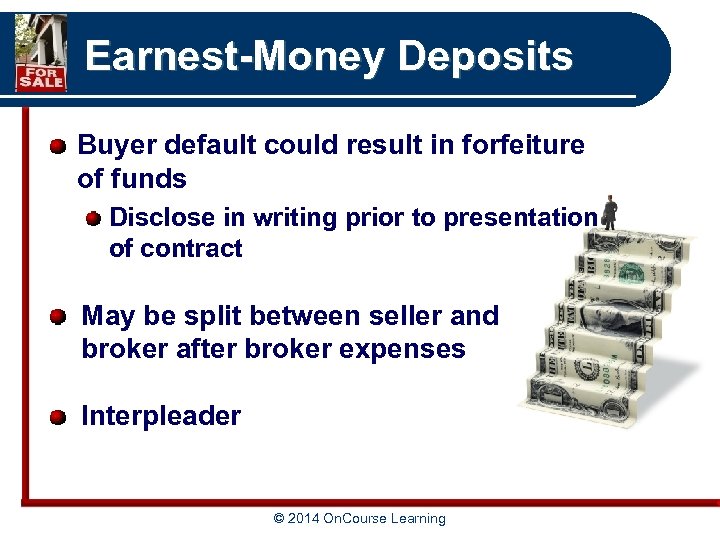 FOR SALE

Earnest-Money Deposits

Buyer default could result in forfeiture of funds

Disclose in writing prior to presentation of contract

May be split between seller and broker after broker expenses

Interpleader

© 2014 OnCourse Learning